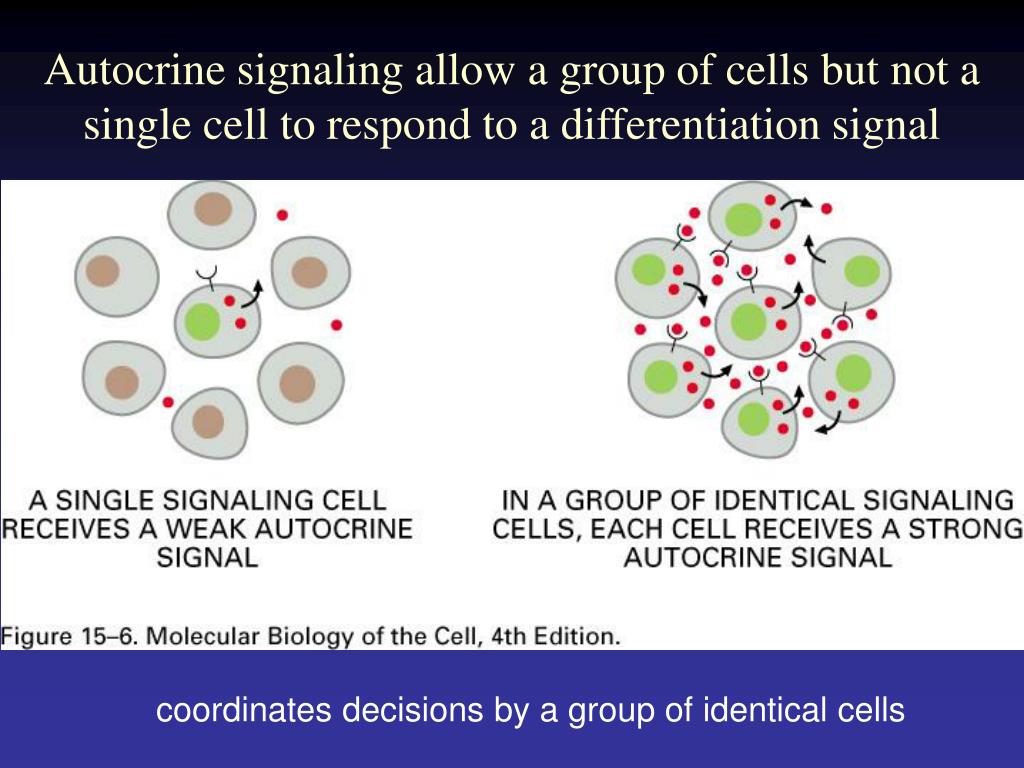 Autocrine signaling allow a group of cells but not a single cell to respond to a differentiation signal

A SINGLE SIGNALING CELL RECEIVES A WEAK AUTOCRINE SIGNAL

IN A GROUP OF IDENTICAL SIGNALING CELLS, EACH CELL RECEIVES A STRONG AUTOCRINE SIGNAL

Figure 15–6. Molecular Biology of the Cell, 4th Edition.

coordinates decisions by a group of identical cells